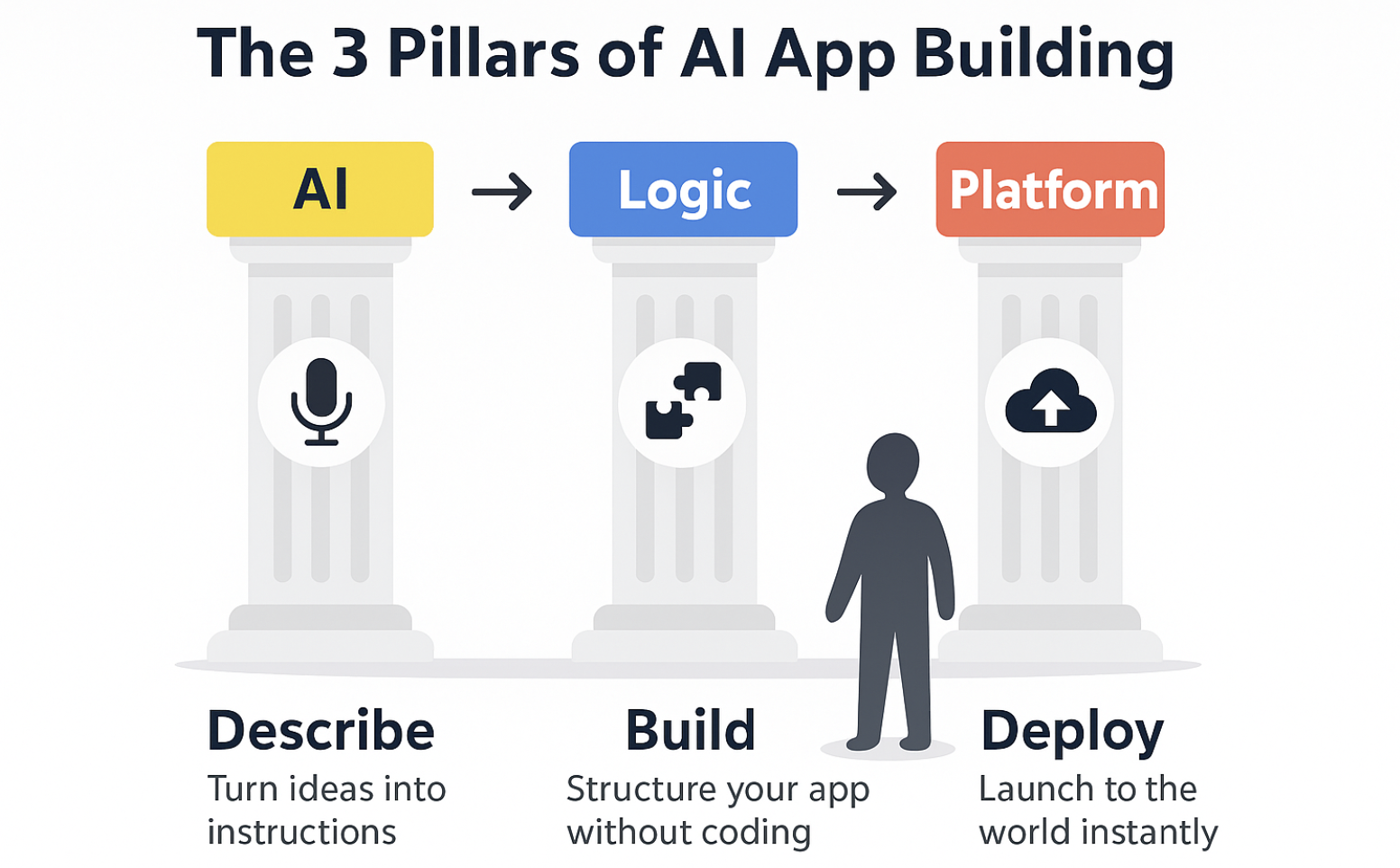 The 3 Pillars of AI App Building

AI → Logic → Platform

Describe
Turn ideas into instructions

Build
Structure your app without coding

Deploy
Launch to the world instantly